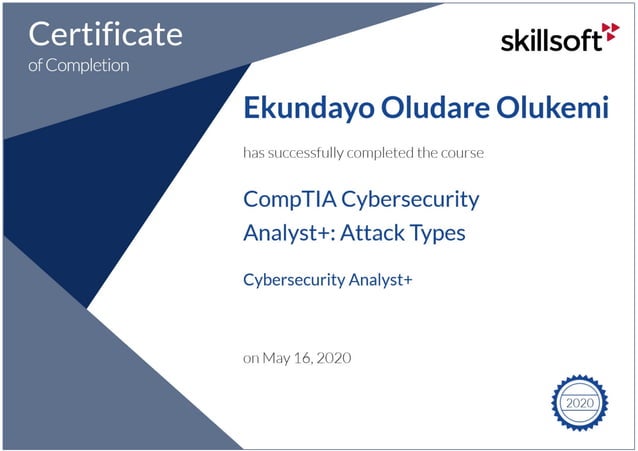 Certificate
of Completion

skillsoft

Ekundayo Oludare Olukemi

has successfully completed the course

CompTIA Cybersecurity Analyst+: Attack Types

Cybersecurity Analyst+

on May 16, 2020

2020